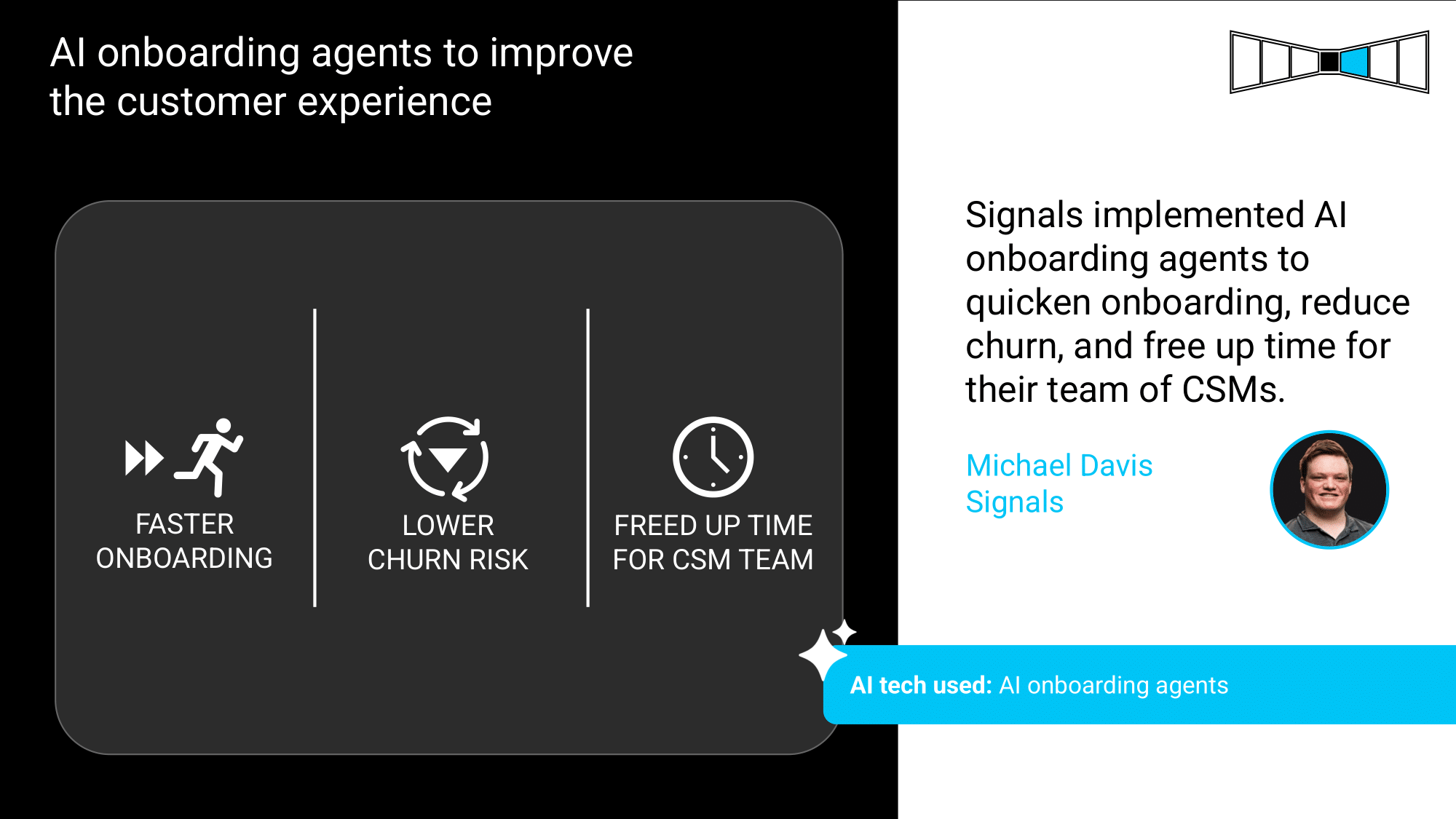 AI onboarding agents to improve the customer experience

FASTER ONBOARDING

LOWER CHURN RISK

FREED UP TIME FOR CSM TEAM

Signals implemented AI onboarding agents to quicken onboarding, reduce churn, and free up time for their team of CSMs.

Michael Davis
Signals

AI tech used: AI onboarding agents